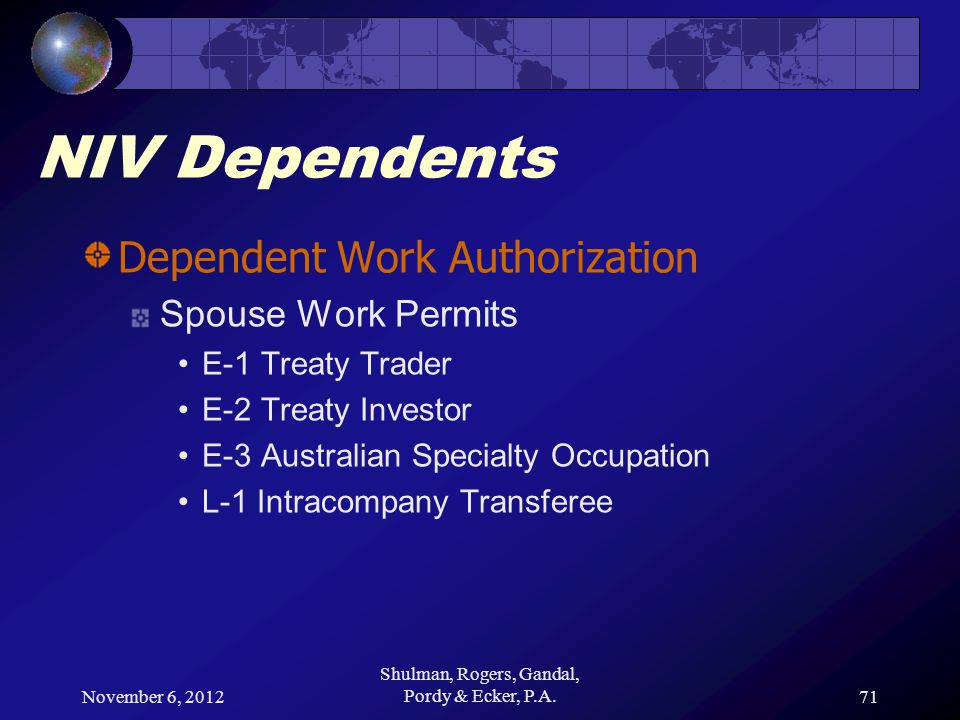 NIV Dependents

Dependent Work Authorization

Spouse Work Permits

• E-1 Treaty Trader
• E-2 Treaty Investor
• E-3 Australian Specialty Occupation
• L-1 Intracompany Transferee

November 6, 2012

Shulman, Rogers, Gandal, Pordy & Ecker, P.A.

71